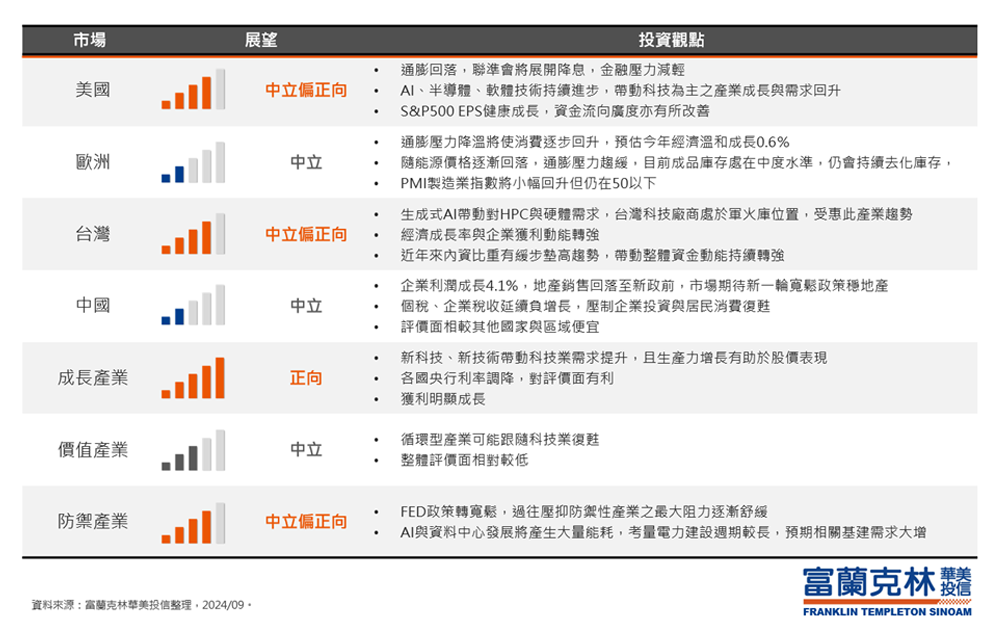 | 市場 | 展望 | 投資觀點 |
|---|---|---|
| 美國 | 中立偏正向 | • 通膨回落，聯準會將展開降息，金融壓力減輕<br>• AI、半導體、軟體技術持續進步，帶動科技為主之產業成長與需求回升<br>• S&P500 EPS健康成長，資金流向廣度亦有所改善 |
| 歐洲 | 中立 | • 通膨壓力降溫將使消費逐步回升，預估今年經濟溫和成長0.6%<br>• 隨能源價格逐漸回落，通膨壓力趨緩，目前成品庫存處在中度水準，仍會持續去化庫存，<br>• PMI製造業指數將小幅回升但仍在50以下 |
| 台灣 | 中立偏正向 | • 生成式AI帶動對HPC與硬體需求，台灣科技廠商處於軍火庫位置，受惠此產業趨勢<br>• 經濟成長率與企業獲利動能轉強<br>• 近年來內資比重有緩步墊高趨勢，帶動整體資金動能持續轉強 |
| 中國 | 中立 | • 企業利潤成長4.1%，地產銷售回落至新政前，市場期待新一輪寬鬆政策穩地產<br>• 個稅、企業稅收延續負增長，壓制企業投資與居民消費復甦<br>• 評價面相較其他國家與區域便宜 |
| 成長產業 | 正向 | • 新科技、新技術帶動科技業需求提升，且生產力增長有助於股價表現<br>• 各國央行利率調降，對評價面有利<br>• 獲利明顯成長 |
| 價值產業 | 中立 | • 循環型產業可能跟隨科技業復甦<br>• 整體評價面相對較低 |
| 防禦產業 | 中立偏正向 | • FED政策轉寬鬆，過往壓抑防禦性產業之最大阻力逐漸舒緩<br>• AI與資料中心發展將產生大量能耗，考量電力建設週期較長，預期相關基建需求大增 |

資料來源：富蘭克林華美投信整理，2024/09。

富蘭克林 華美投信
FRANKLIN TEMPLETON SINOAM